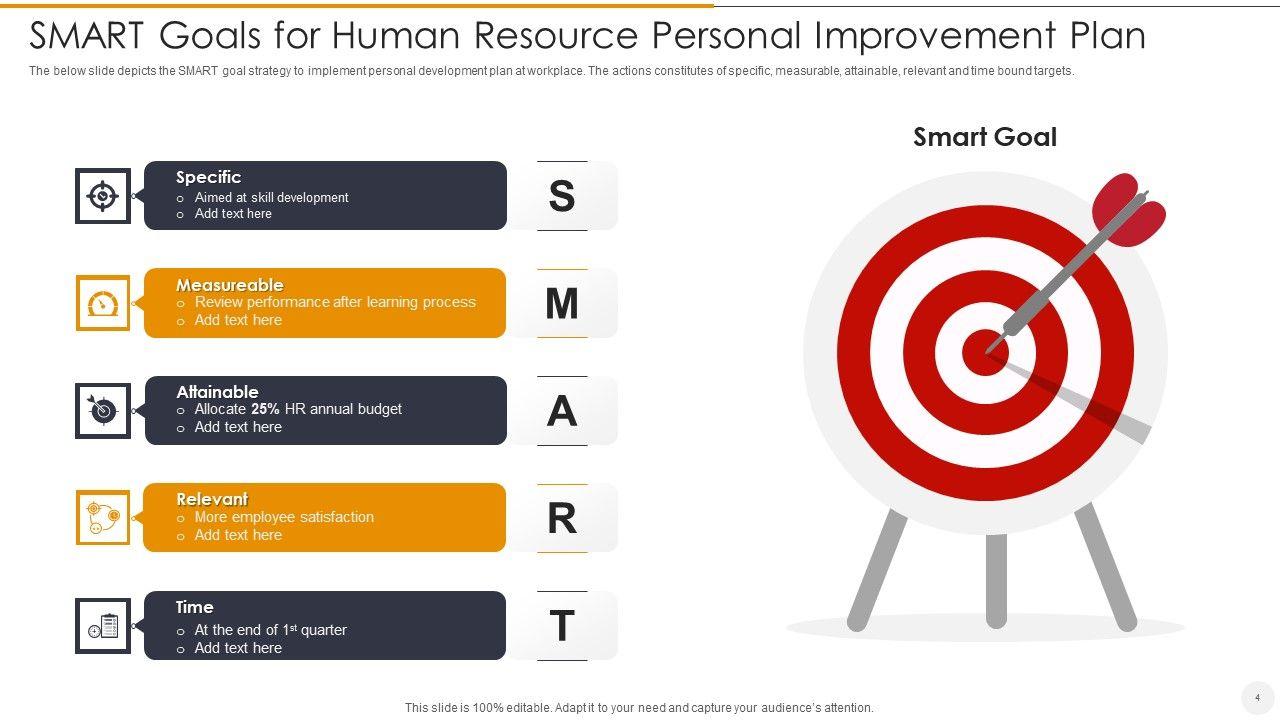 SMART Goals for Human Resource Personal Improvement Plan

The below slide depicts the SMART goal strategy to implement personal development plan at workplace. The actions constitutes of specific, measurable, attainable, relevant and time bound targets.

Specific
o Aimed at skill development
o Add text here

S

Measureable
o Review performance after learning process
o Add text here

M

Attainable
o Allocate 25% HR annual budget
o Add text here

A

Relevant
o More employee satisfaction
o Add text here

R

Time
o At the end of 1st quarter
o Add text here

T

Smart Goal

This slide is 100% editable. Adapt it to your need and capture your audience's attention.

4